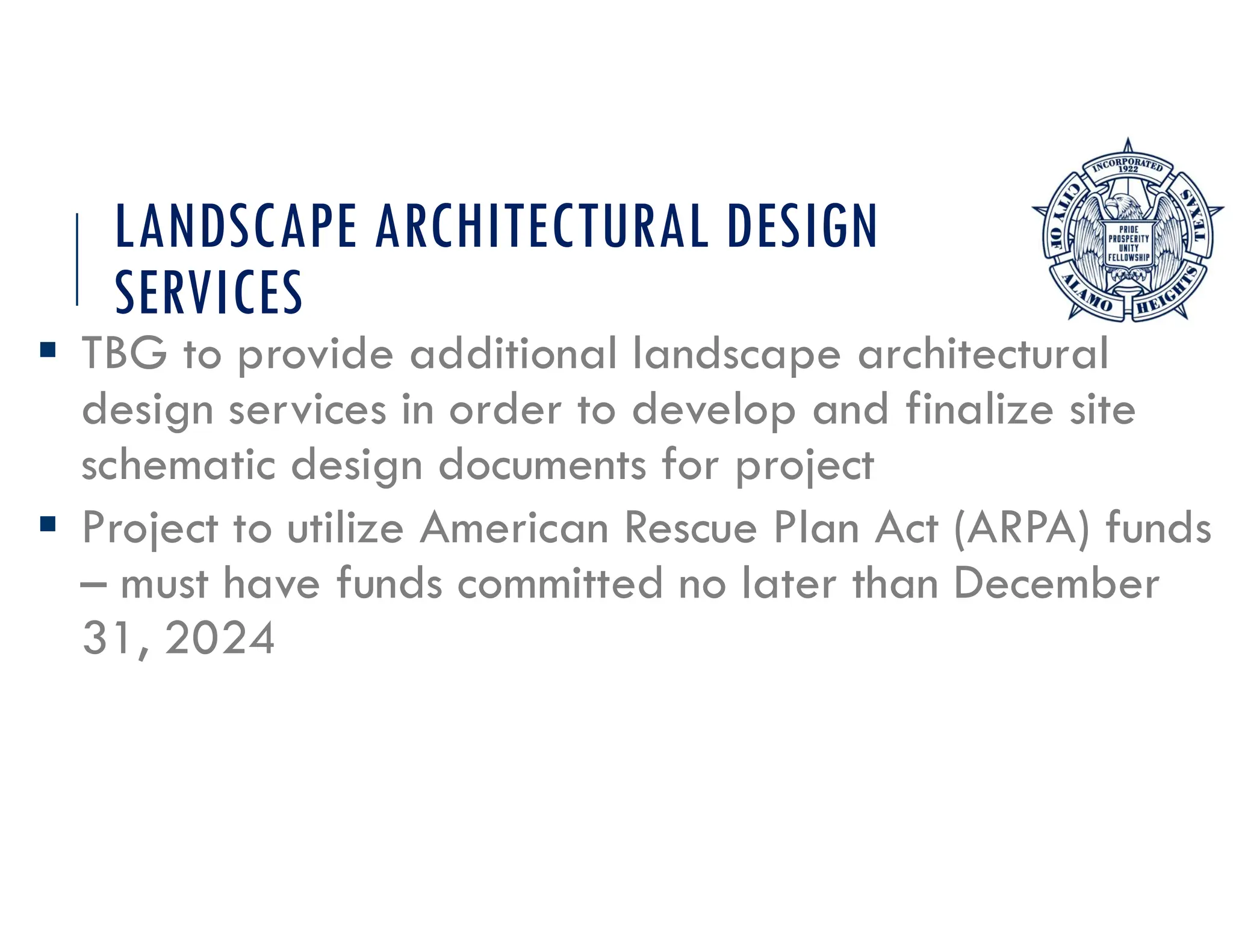 LANDSCAPE ARCHITECTURAL DESIGN SERVICES

INCORPORATED 1922
CITY OF ALAMO HEIGHTS TEXAS
PRIDE PROSPERITY UNITY FELLOWSHIP

▪ TBG to provide additional landscape architectural design services in order to develop and finalize site schematic design documents for project

▪ Project to utilize American Rescue Plan Act (ARPA) funds – must have funds committed no later than December 31, 2024